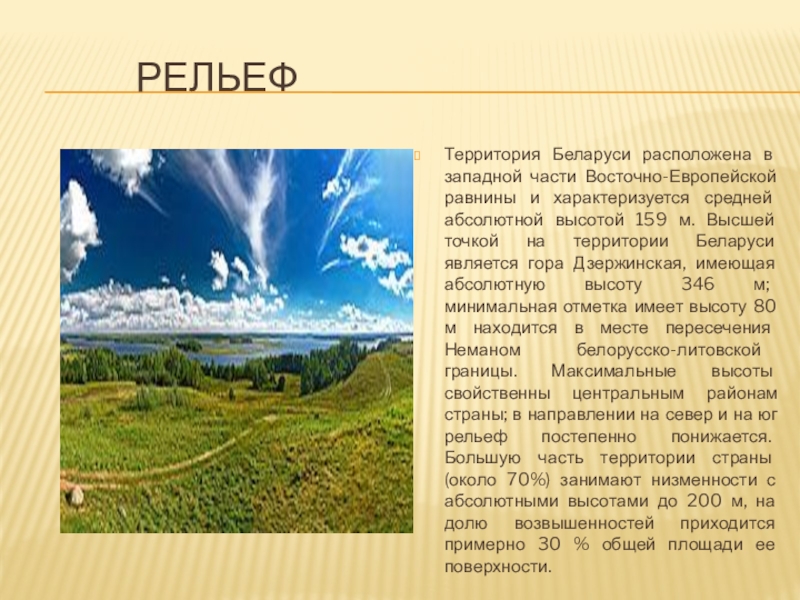 РЕЛЬЕФ

Территория Беларуси расположена в западной части Восточно-Европейской равнины и характеризуется средней абсолютной высотой 159 м. Высшей точкой на территории Беларуси является гора Дзержинская, имеющая абсолютную высоту 346 м; минимальная отметка имеет высоту 80 м находится в месте пересечения Неманом белорусско-литовской границы. Максимальные высоты свойственны центральным районам страны; в направлении на север и на юг рельеф постепенно понижается. Большую часть территории страны (около 70%) занимают низменности с абсолютными высотами до 200 м, на долю возвышенностей приходится примерно 30 % общей площади ее поверхности.